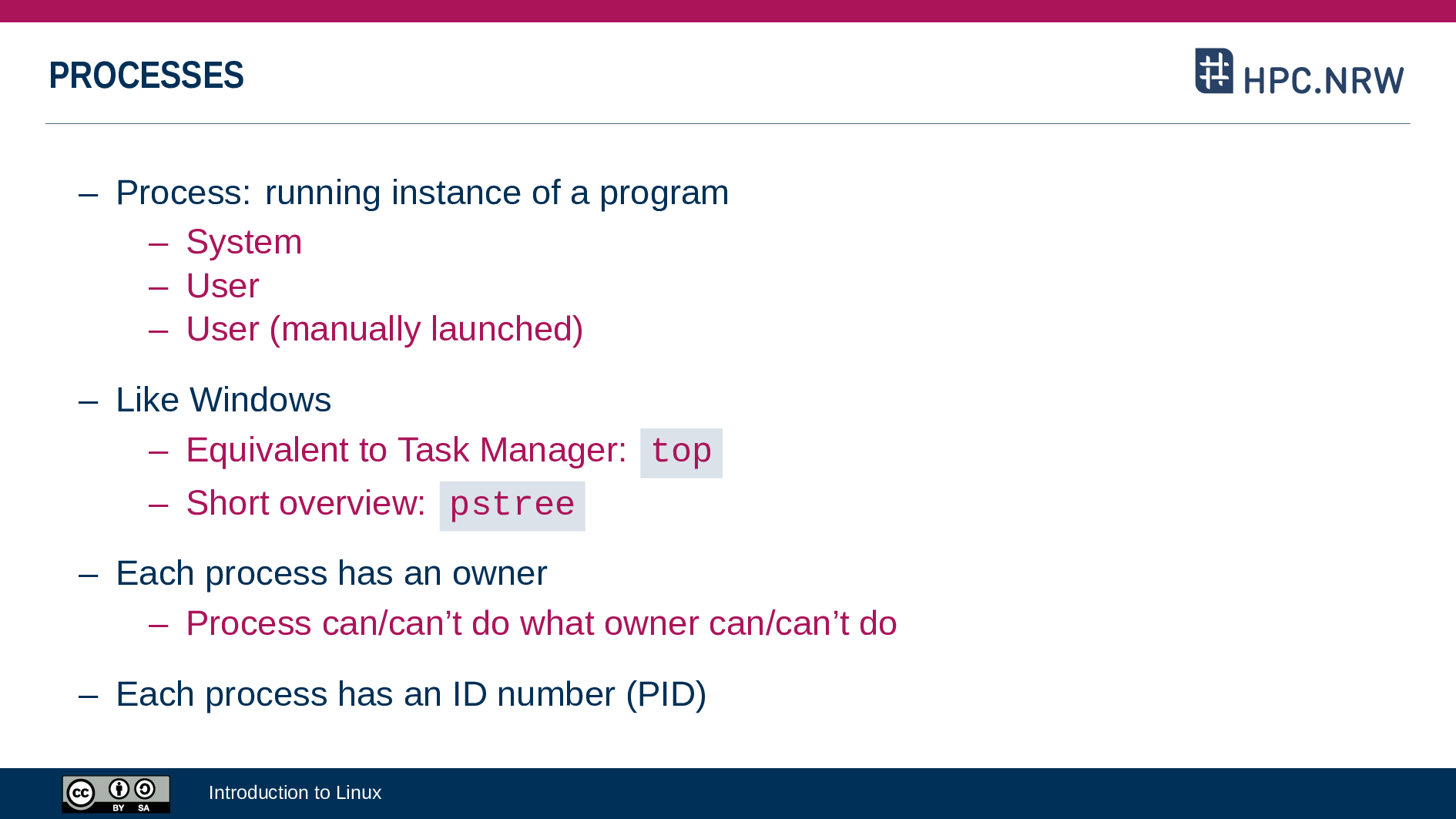 PROCESSES

HPC.NRW

– Process: running instance of a program
– System
– User
– User (manually launched)

– Like Windows
– Equivalent to Task Manager: top
– Short overview: pstree

– Each process has an owner
– Process can/can’t do what owner can/can’t do

– Each process has an ID number (PID)

cc BY SA

Introduction to Linux